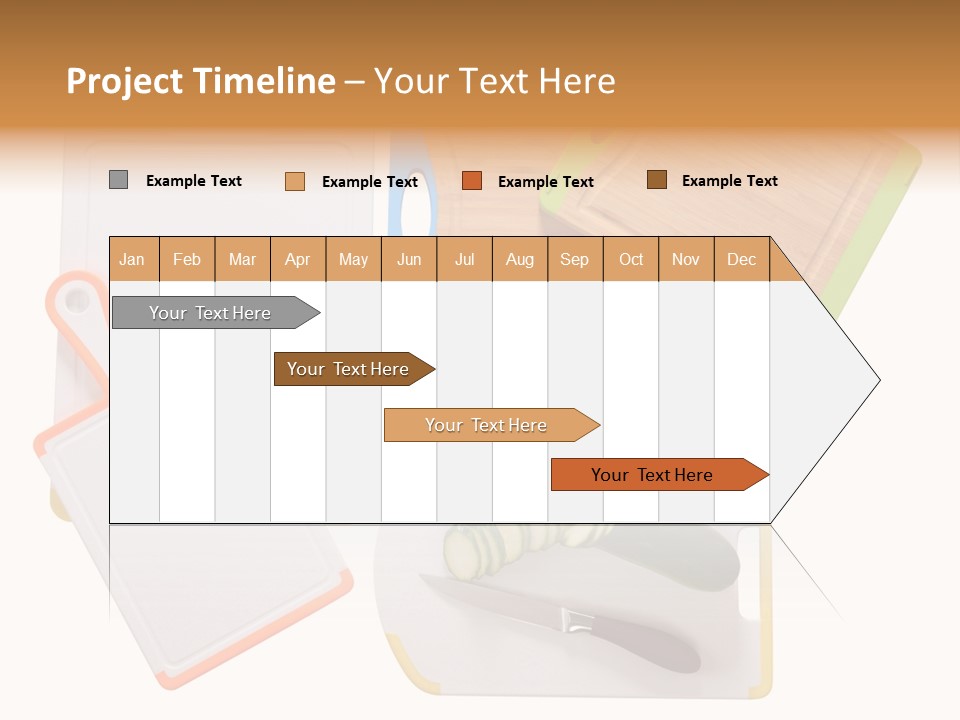 Project Timeline – Your Text Here

Example Text
Example Text
Example Text
Example Text

| Jan | Feb | Mar | Apr | May | Jun | Jul | Aug | Sep | Oct | Nov | Dec |
|---|---|---|---|---|---|---|---|---|---|---|---|

Your Text Here
Your Text Here
Your Text Here
Your Text Here